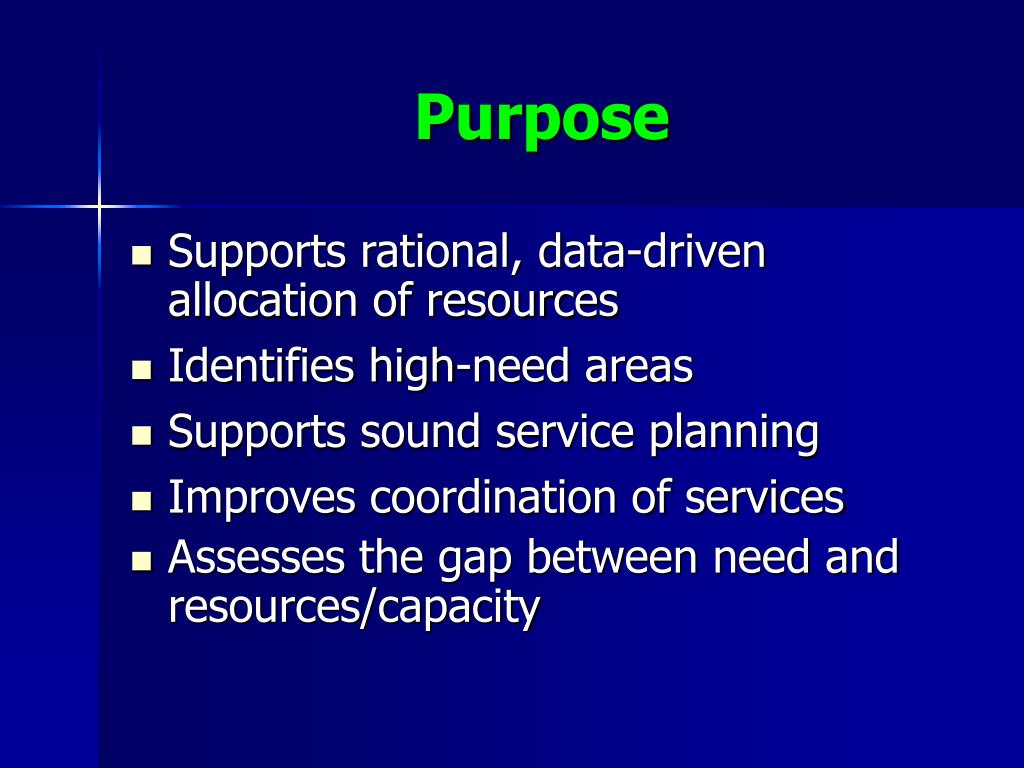 Purpose

- Supports rational, data-driven allocation of resources
- Identifies high-need areas
- Supports sound service planning
- Improves coordination of services
- Assesses the gap between need and resources/capacity